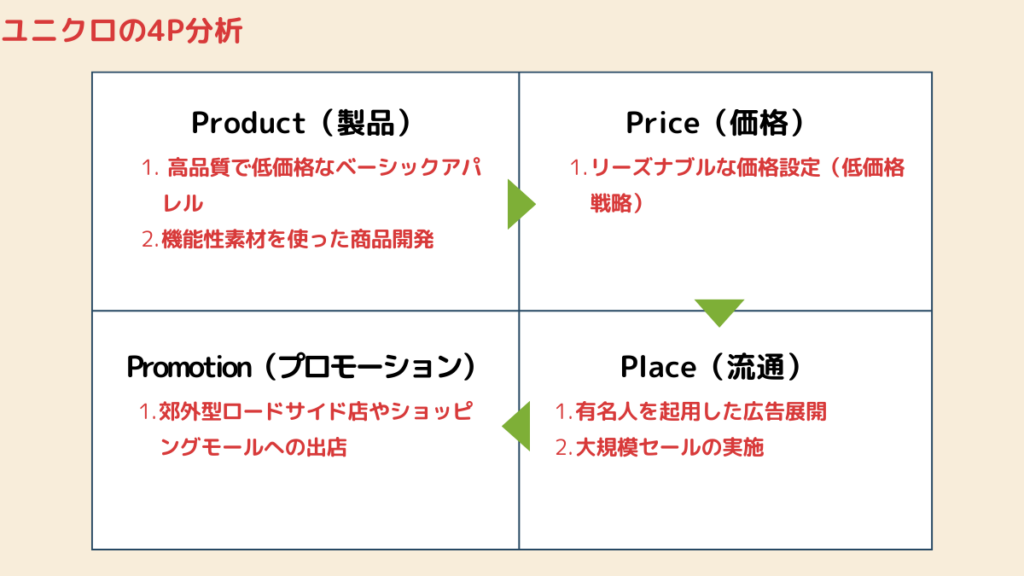 ユニクロの4P分析

Product（製品）
1. 高品質で低価格なベーシックアパレル
2. 機能性素材を使った商品開発

Price（価格）
1. リーズナブルな価格設定（低価格戦略）

Promotion（プロモーション）
1. 郊外型ロードサイド店やショッピングモールへの出店

Place（流通）
1. 有名人を起用した広告展開
2. 大規模セールの実施